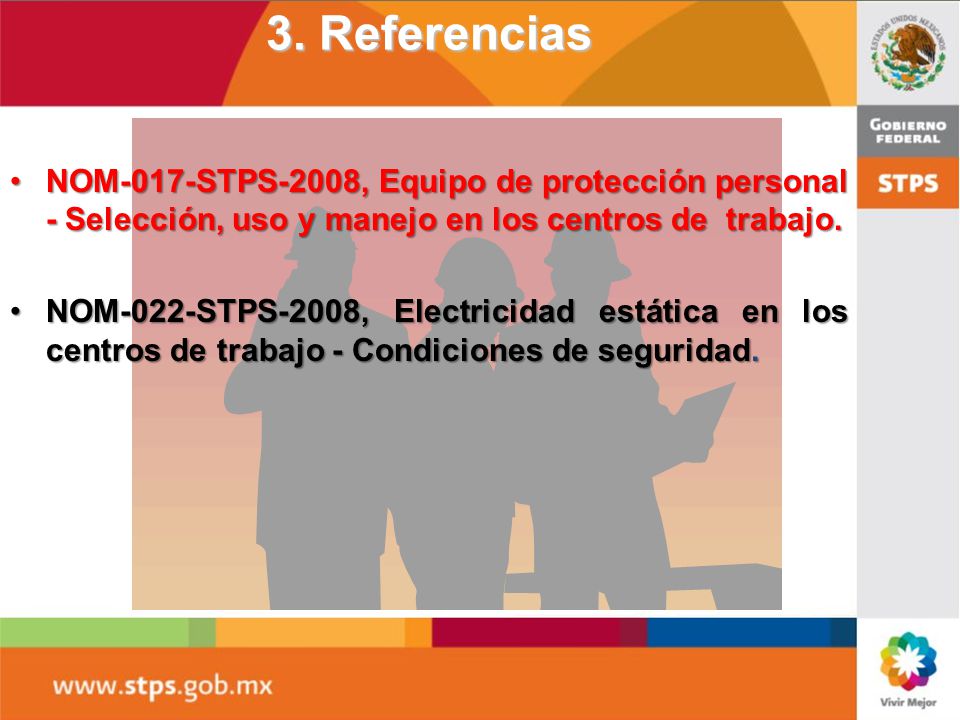 3. Referencias

ESTADOS UNIDOS MEXICANOS

GOBIERNO FEDERAL

STPS

• NOM-017-STPS-2008, Equipo de protección personal - Selección, uso y manejo en los centros de trabajo.

• NOM-022-STPS-2008, Electricidad estática en los centros de trabajo - Condiciones de seguridad.

www.stps.gob.mx

Vivir Mejor